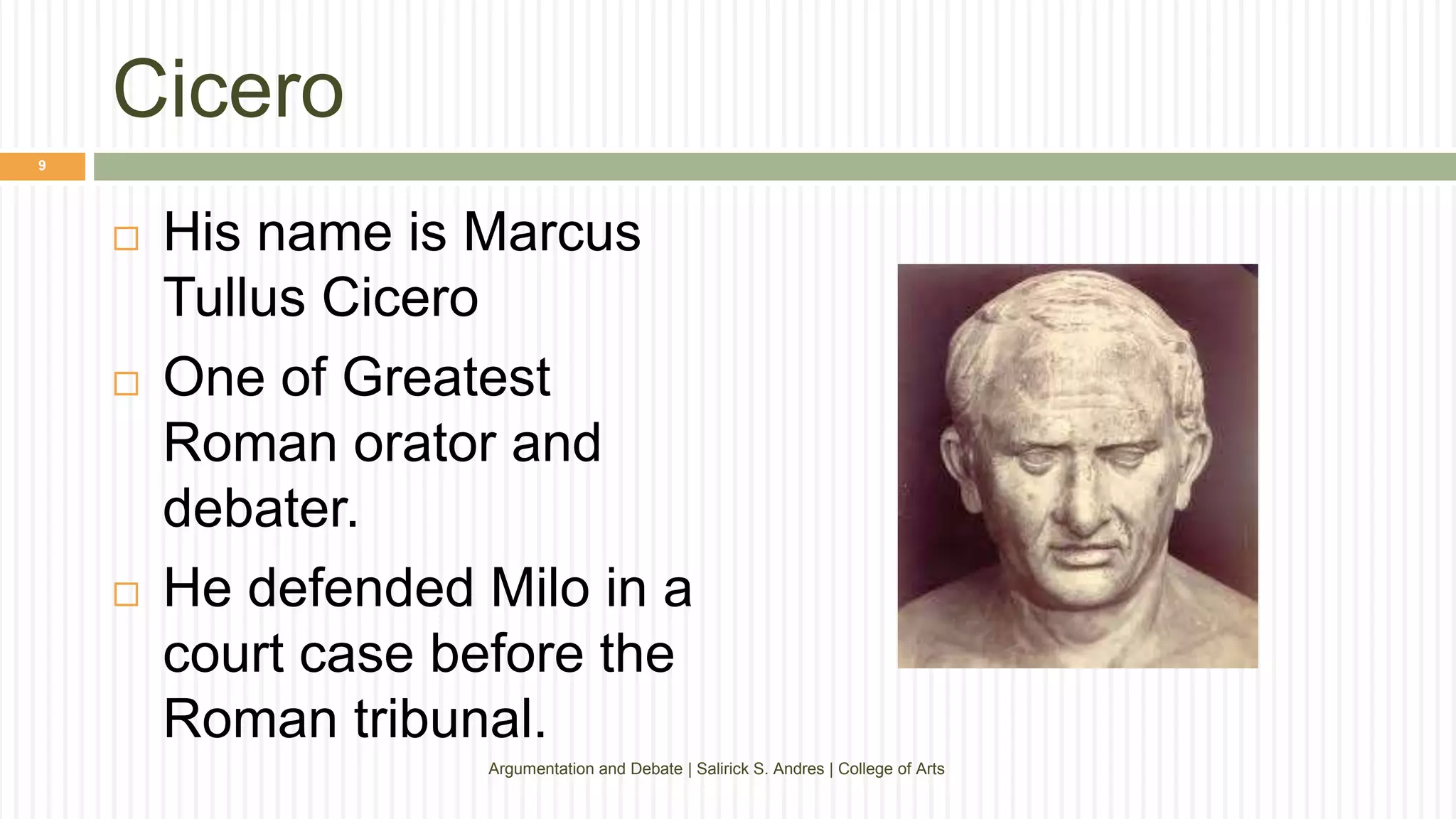 Cicero

9

□ His name is Marcus Tullus Cicero

□ One of Greatest Roman orator and debater.

□ He defended Milo in a court case before the Roman tribunal.

Argumentation and Debate | Salirick S. Andres | College of Arts